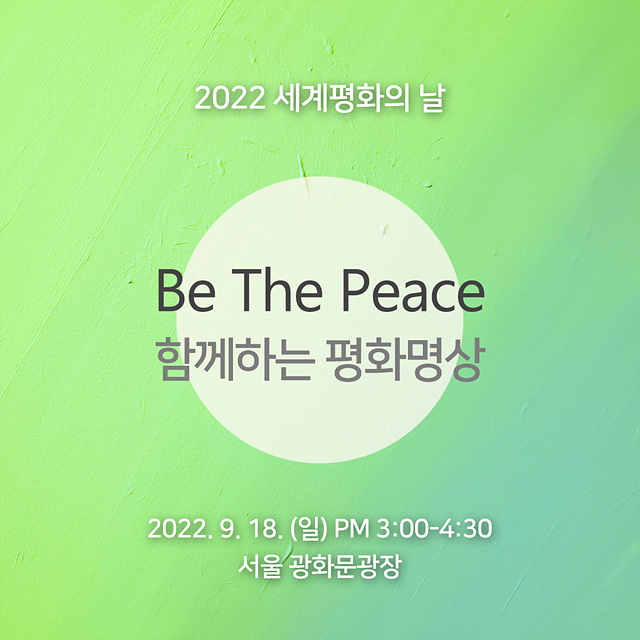 2022 세계평화의 날

Be The Peace
함께하는 평화명상

2022. 9. 18. (일) PM 3:00-4:30
서울 광화문광장